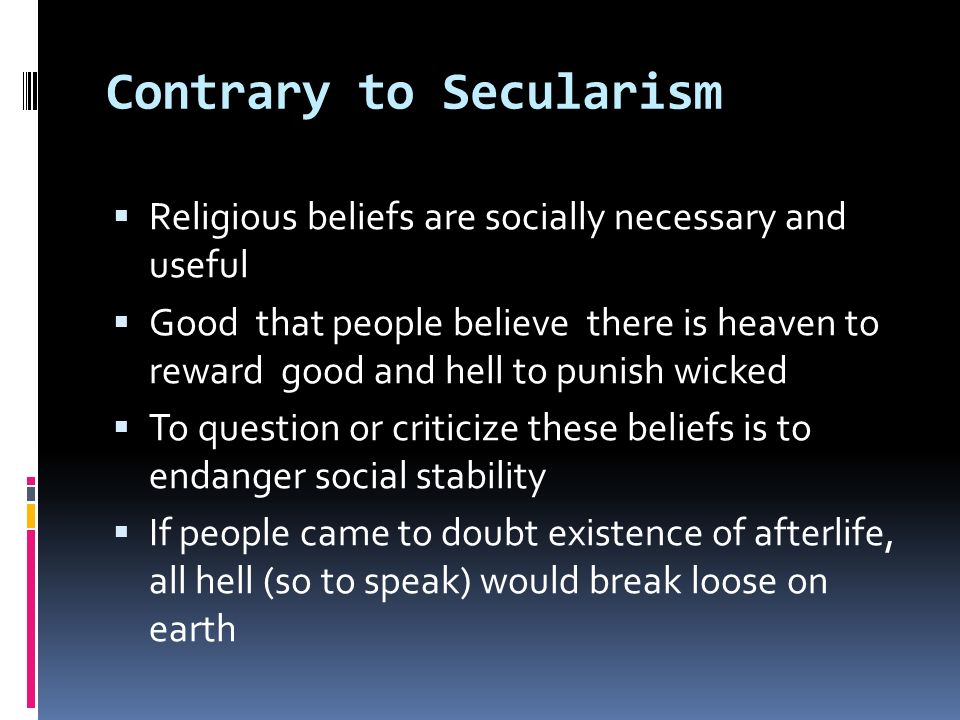 Contrary to Secularism

▪ Religious beliefs are socially necessary and useful
▪ Good that people believe there is heaven to reward good and hell to punish wicked
▪ To question or criticize these beliefs is to endanger social stability
▪ If people came to doubt existence of afterlife, all hell (so to speak) would break loose on earth